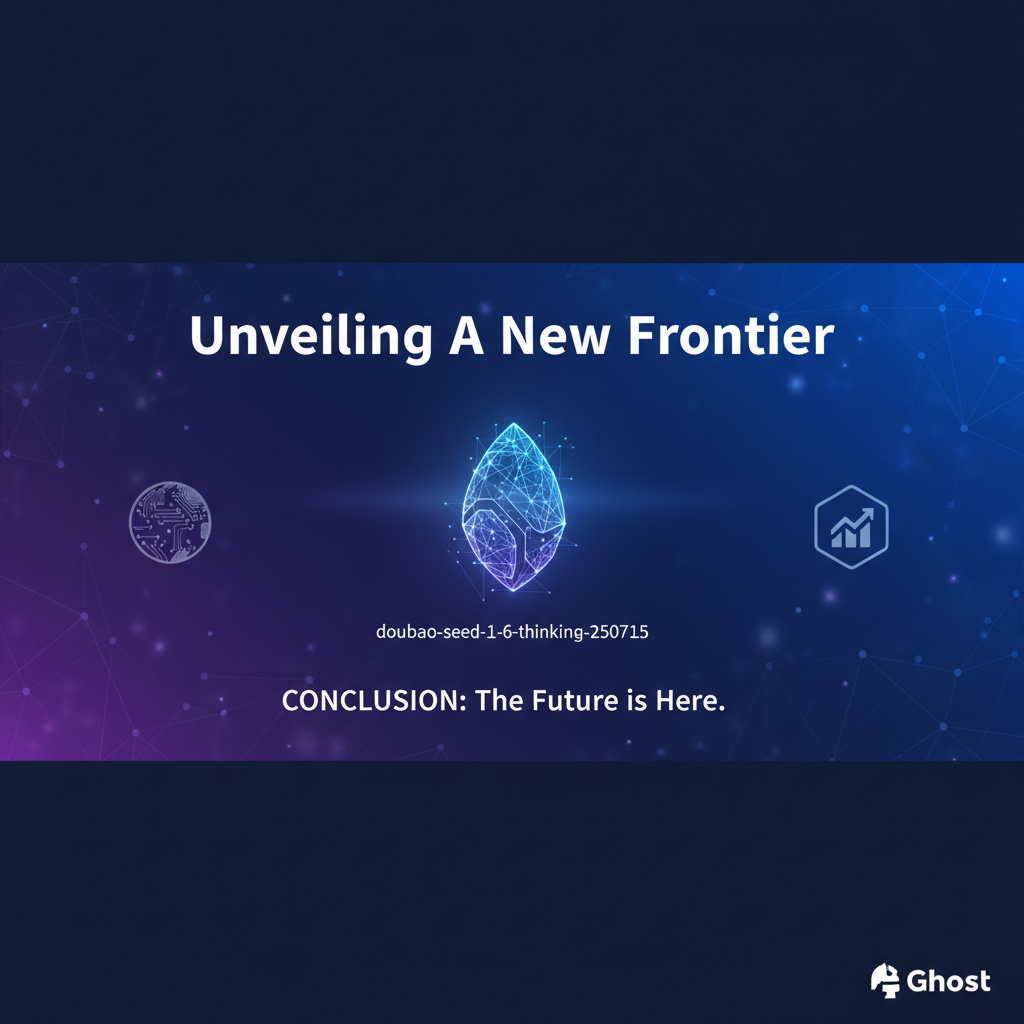 Unveiling A New Frontier

doubao-seed-1-6-thinking-250715

CONCLUSION: The Future is Here.

Ghost